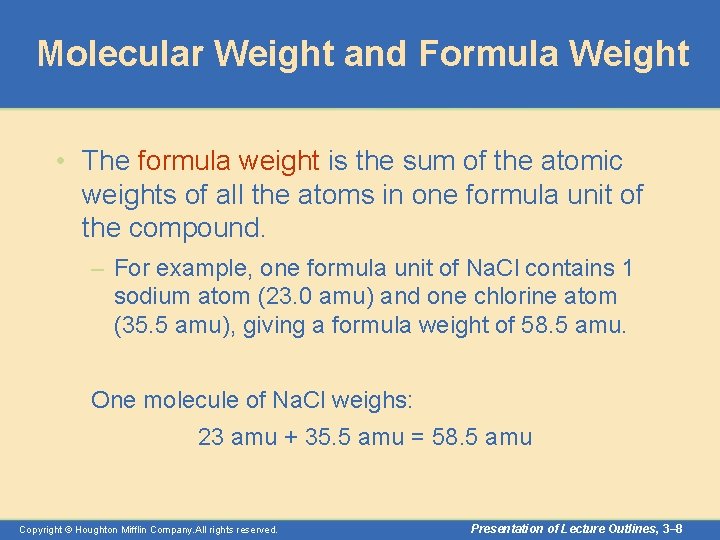 Molecular Weight and Formula Weight

• The formula weight is the sum of the atomic weights of all the atoms in one formula unit of the compound.

– For example, one formula unit of NaCl contains 1 sodium atom (23.0 amu) and one chlorine atom (35.5 amu), giving a formula weight of 58.5 amu.

One molecule of NaCl weighs:

23 amu + 35.5 amu = 58.5 amu

Copyright © Houghton Mifflin Company.All rights reserved.

Presentation of Lecture Outlines, 3–8